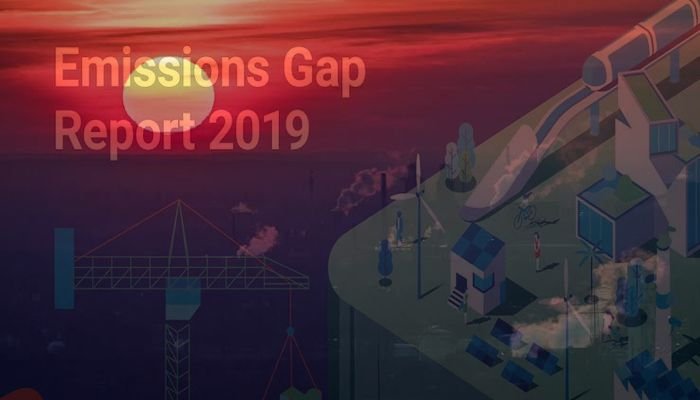 Emissions Gap Report 2019